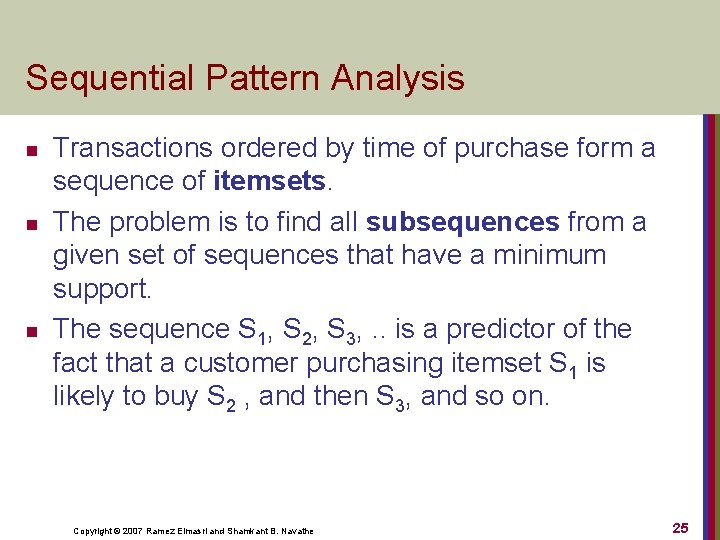 Sequential Pattern Analysis

- Transactions ordered by time of purchase form a sequence of **itemsets**.
- The problem is to find all **subsequences** from a given set of sequences that have a minimum support.
- The sequence $S_1$, $S_2$, $S_3$, .. is a predictor of the fact that a customer purchasing itemset $S_1$ is likely to buy $S_2$ , and then $S_3$, and so on.

Copyright © 2007 Ramez Elmasri and Shamkant B. Navathe

25